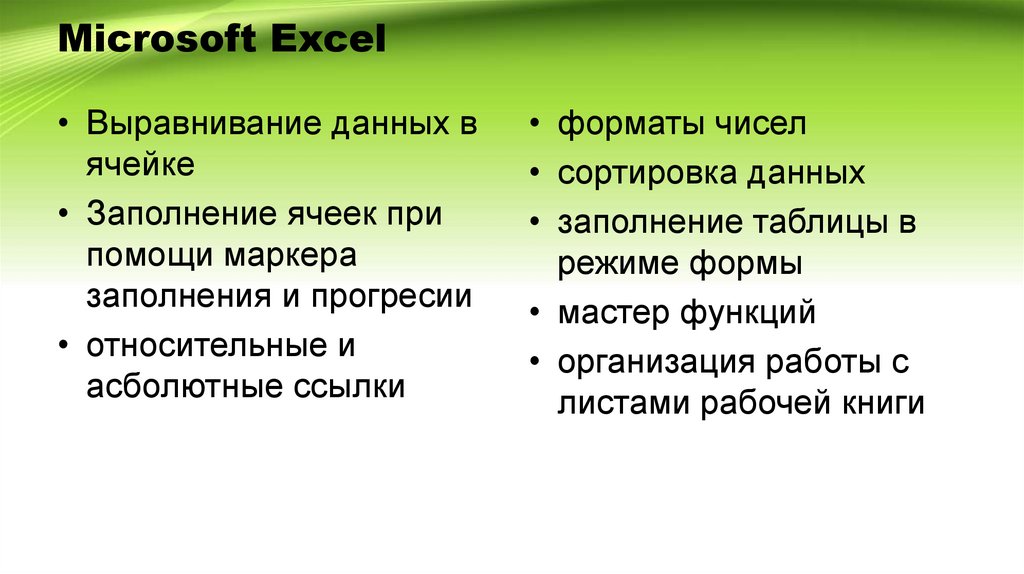 Microsoft Excel

• Выравнивание данных в ячейке
• Заполнение ячеек при помощи маркера заполнения и прогресии
• относительные и асболютные ссылки

• форматы чисел
• сортировка данных
• заполнение таблицы в режиме формы
• мастер функций
• организация работы с листами рабочей книги